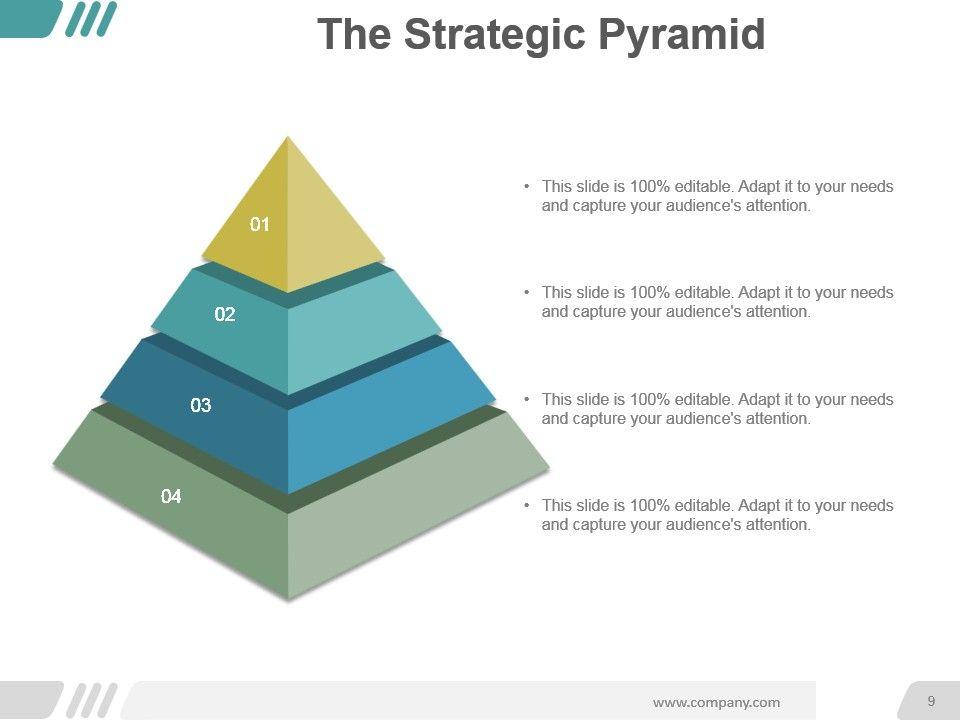 The Strategic Pyramid

01

02

03

04

• This slide is 100% editable. Adapt it to your needs and capture your audience's attention.

• This slide is 100% editable. Adapt it to your needs and capture your audience's attention.

• This slide is 100% editable. Adapt it to your needs and capture your audience's attention.

• This slide is 100% editable. Adapt it to your needs and capture your audience's attention.

www.company.com

9